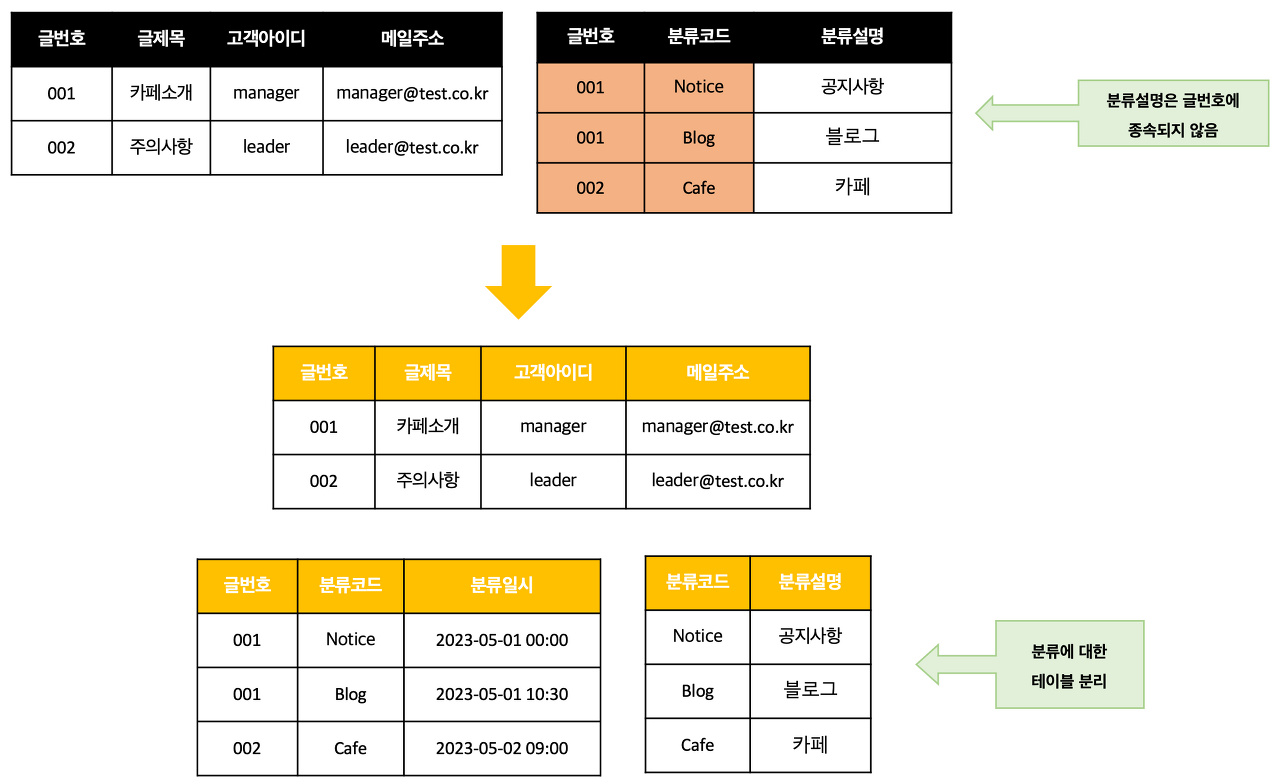 | 글번호 | 글제목 | 고객아이디 | 메일주소 |
|---|---|---|---|
| 001 | 카페소개 | manager | manager@test.co.kr |
| 002 | 주의사항 | leader | leader@test.co.kr |

| 글번호 | 분류코드 | 분류설명 |
|---|---|---|
| 001 | Notice | 공지사항 |
| 001 | Blog | 블로그 |
| 002 | Cafe | 카페 |

분류설명은 글번호에 종속되지 않음

| 글번호 | 글제목 | 고객아이디 | 메일주소 |
|---|---|---|---|
| 001 | 카페소개 | manager | manager@test.co.kr |
| 002 | 주의사항 | leader | leader@test.co.kr |

| 글번호 | 분류코드 | 분류일시 |
|---|---|---|
| 001 | Notice | 2023-05-01 00:00 |
| 001 | Blog | 2023-05-01 10:30 |
| 002 | Cafe | 2023-05-02 09:00 |

| 분류코드 | 분류설명 |
|---|---|
| Notice | 공지사항 |
| Blog | 블로그 |
| Cafe | 카페 |

분류에 대한 테이블 분리